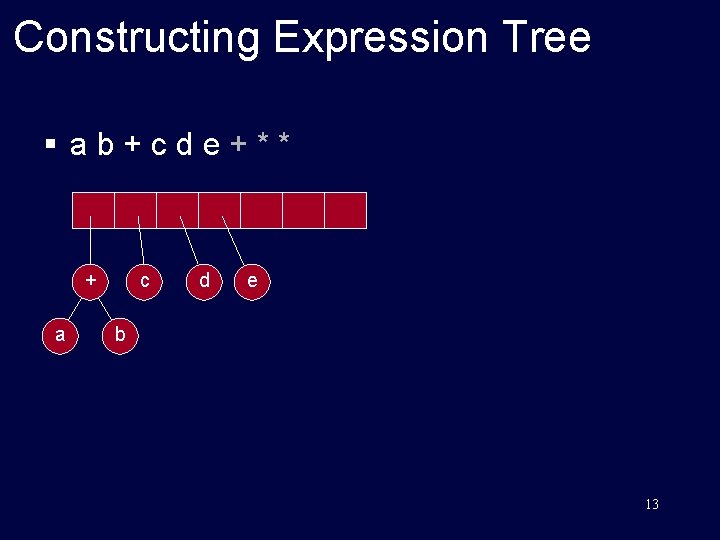 Constructing Expression Tree

▪ a b + c d e + * *

+ c d e

a b

13